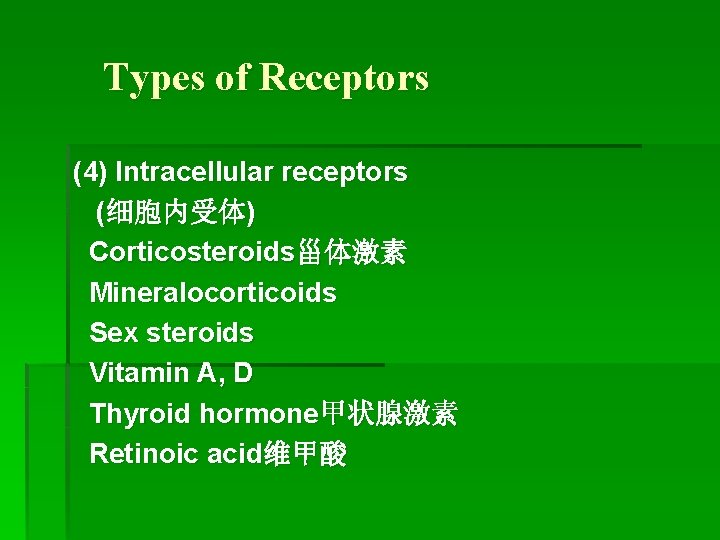 Types of Receptors

(4) Intracellular receptors
(细胞内受体)
Corticosteroids甾体激素
Mineralocorticoids
Sex steroids
Vitamin A, D
Thyroid hormone甲状腺激素
Retinoic acid维甲酸